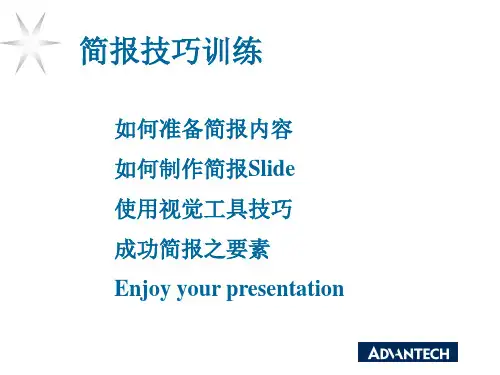 简报技巧训练

如何准备简报内容

如何制作简报Slide

使用视觉工具技巧

成功简报之要素

Enjoy your presentation

ADVANTECH